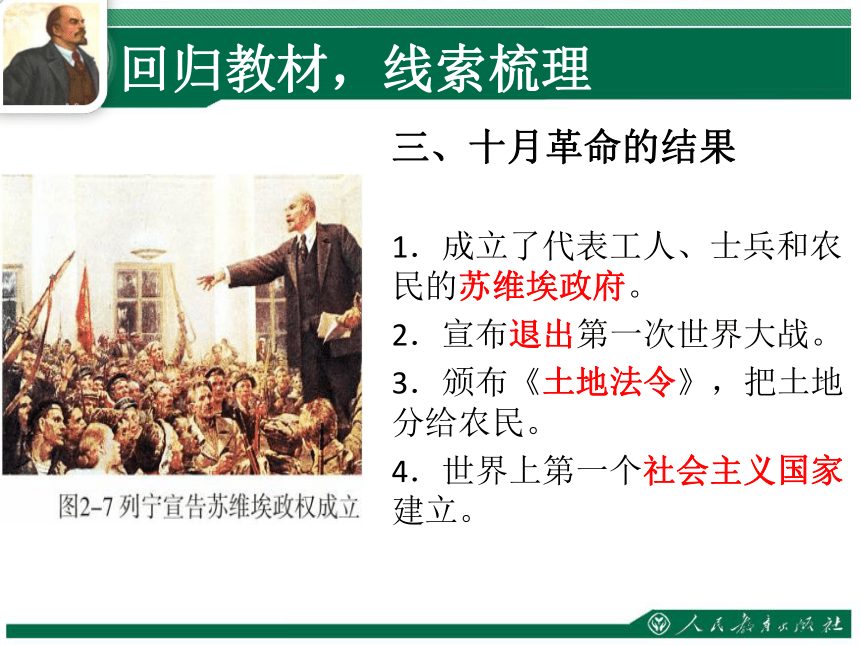 回归教材，线索梳理

三、十月革命的结果

1．成立了代表工人、士兵和农民的苏维埃政府。

2．宣布退出第一次世界大战。

3．颁布《土地法令》，把土地分给农民。

4．世界上第一个社会主义国家建立。

图2-7 列宁宣告苏维埃政权成立

人民教育出版社